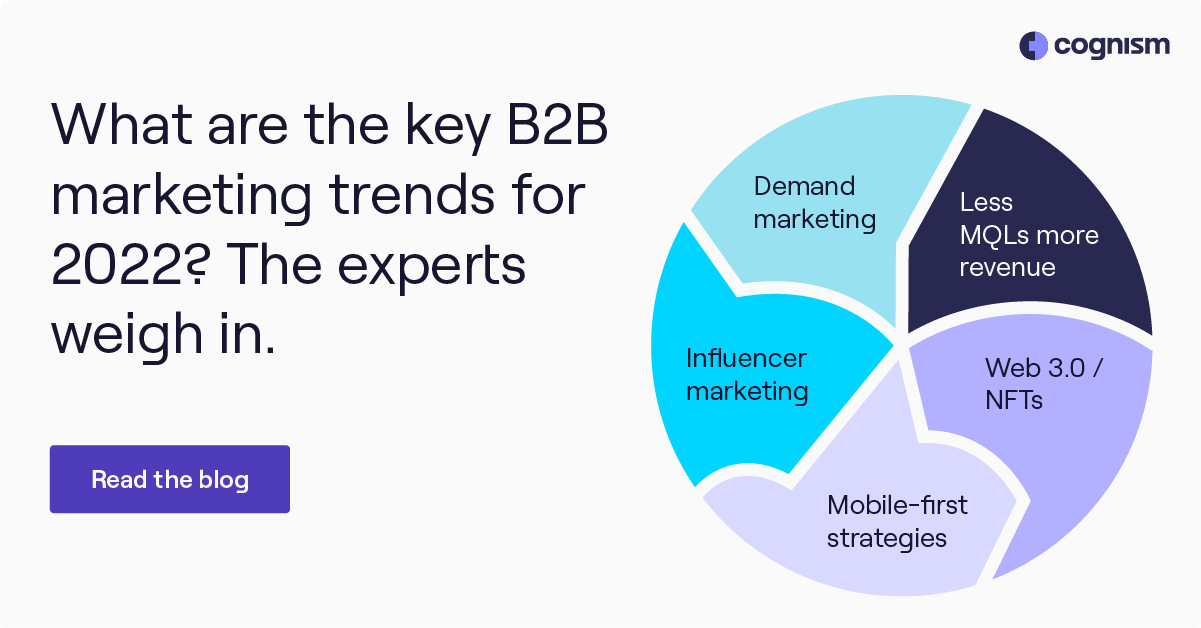 cognism

What are the key B2B marketing trends for 2022? The experts weigh in.

Read the blog

Demand marketing

Less MQLs more revenue

Influencer marketing

Web 3.0 / NFTs

Mobile-first strategies